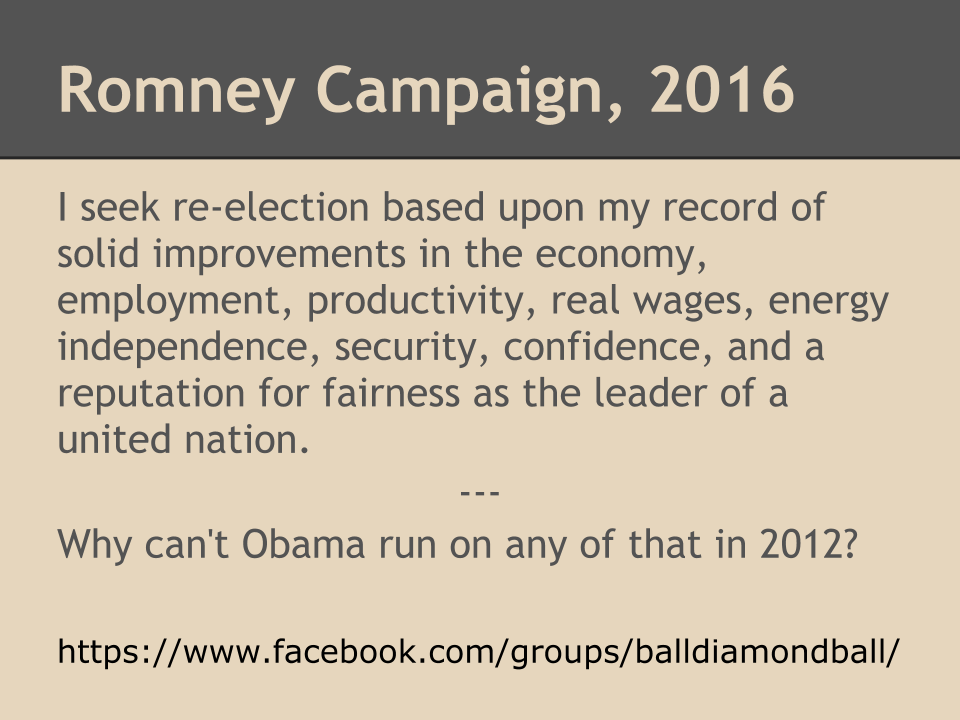 Romney Campaign, 2016

I seek re-election based upon my record of solid improvements in the economy, employment, productivity, real wages, energy independence, security, confidence, and a reputation for fairness as the leader of a united nation.

---

Why can't Obama run on any of that in 2012?

https://www.facebook.com/groups/balldiamondball/